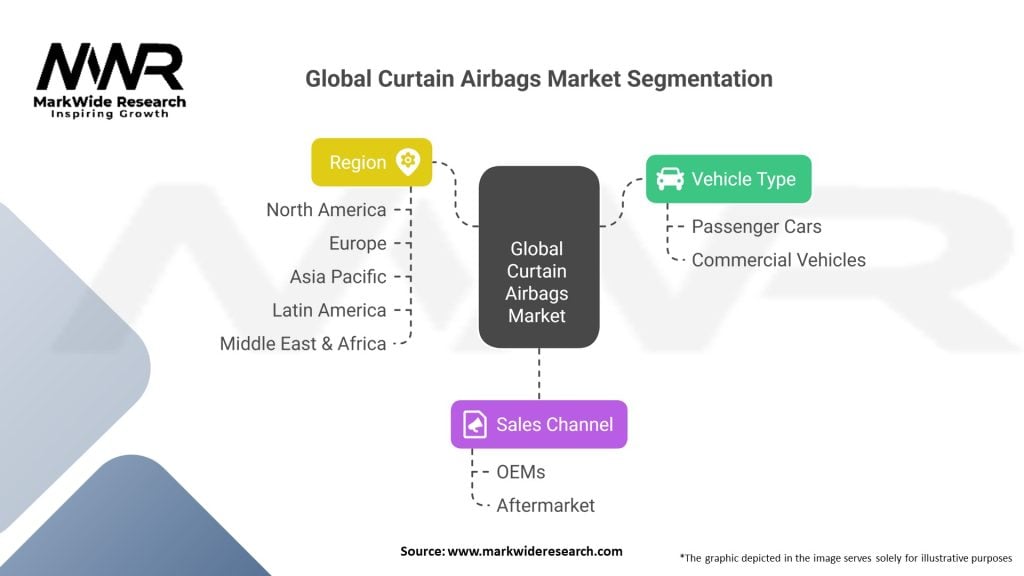 MWR
MarkWide Research
Inspiring Growth

Global Curtain Airbags Market Segmentation

Region
North America
Europe
Asia Pacific
Latin America
Middle East & Africa

Global Curtain Airbags Market

Vehicle Type
Passenger Cars
Commercial Vehicles

Sales Channel
OEMs
Aftermarket

Source: www.markwideresearch.com

*The graphic depicted in the image serves solely for illustrative purposes